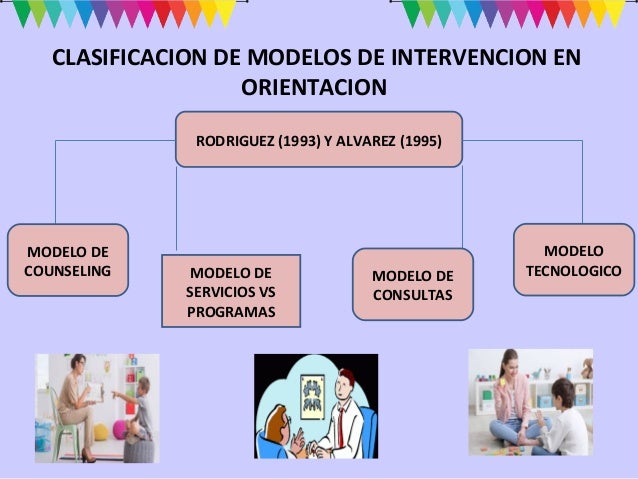 CLASIFICACION DE MODELOS DE INTERVENCION EN ORIENTACION

RODRIGUEZ (1993) Y ALVAREZ (1995)

MODELO DE COUNSELING

MODELO DE SERVICIOS VS PROGRAMAS

MODELO DE CONSULTAS

MODELO TECNOLOGICO